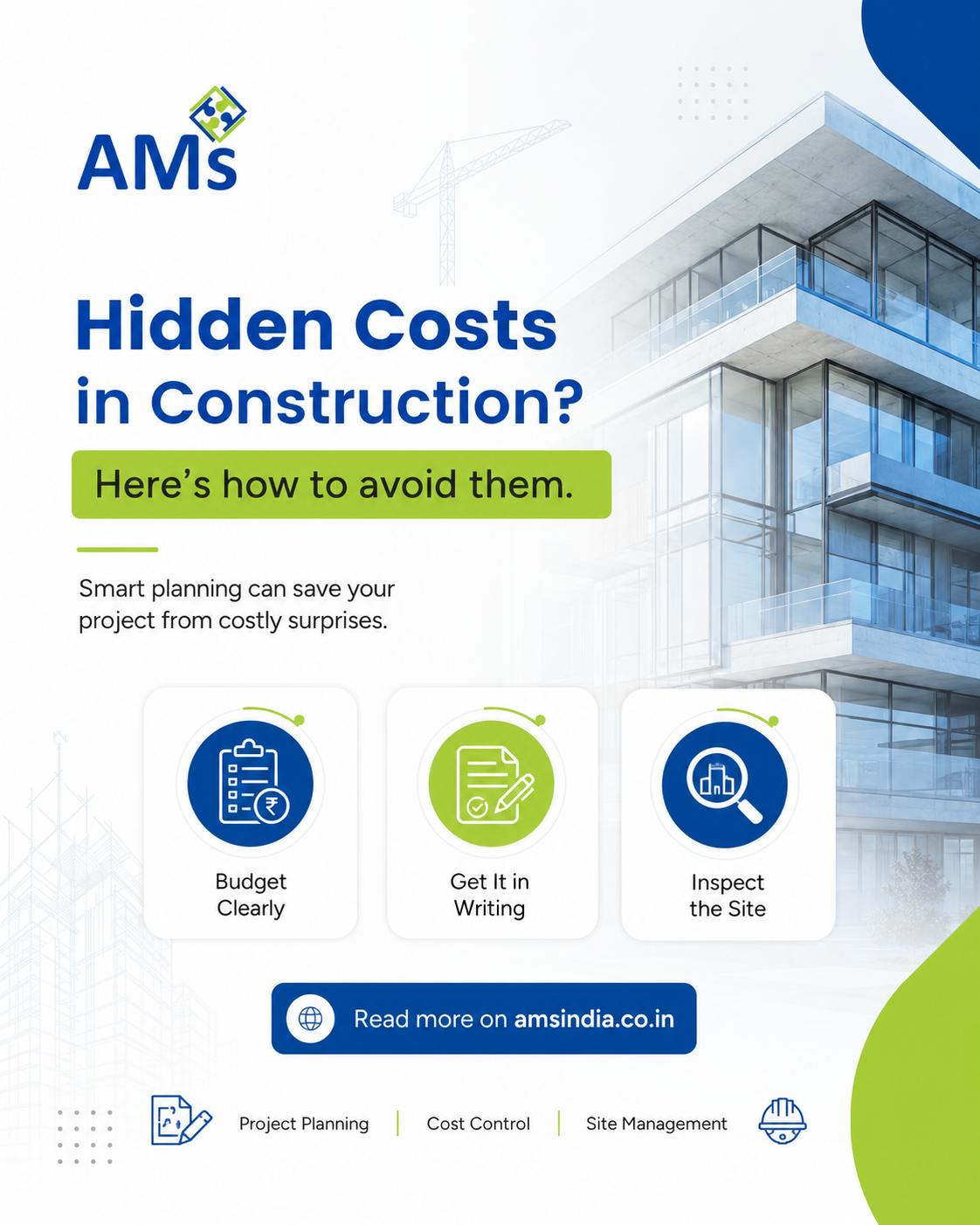 AMs

Hidden Costs in Construction?

Here's how to avoid them.

Smart planning can save your project from costly surprises.

Budget Clearly

Get It in Writing

Inspect the Site

Read more on amsindia.co.in

Project Planning | Cost Control | Site Management